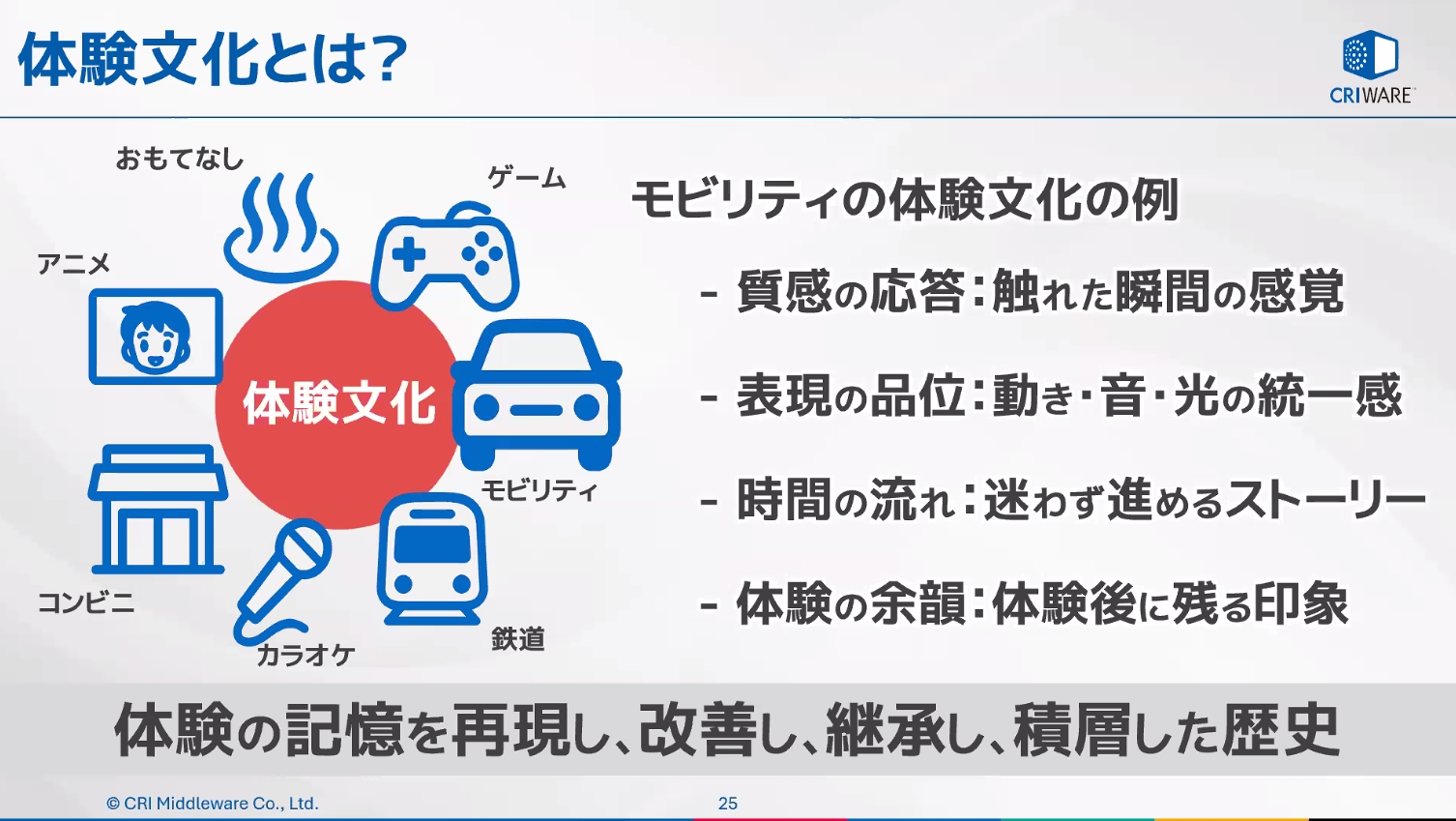 体験文化とは?

CRIWARE

おもてなし

ゲーム

アニメ

体験文化

モビリティ

コンビニ

カラオケ

鉄道

モビリティの体験文化の例

- 質感の応答:触れた瞬間の感覚

- 表現の品位:動き・音・光の統一感

- 時間の流れ:迷わず進めるストーリー

- 体験の余韻:体験後に残る印象

体験の記憶を再現し、改善し、継承し、積層した歴史

© CRI Middleware Co., Ltd.

25